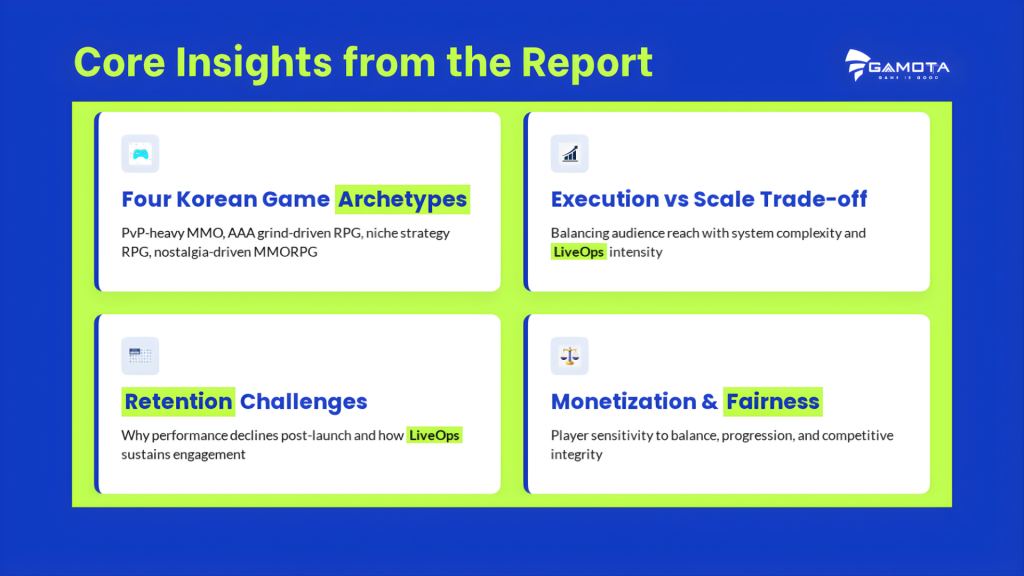 Core Insights from the Report

GAMOTA
GAME IS GOOD

Four Korean Game Archetypes

PvP-heavy MMO, AAA grind-driven RPG, niche strategy RPG, nostalgia-driven MMORPG

Execution vs Scale Trade-off

Balancing audience reach with system complexity and LiveOps intensity

Retention Challenges

Why performance declines post-launch and how LiveOps sustains engagement

Monetization & Fairness

Player sensitivity to balance, progression, and competitive integrity